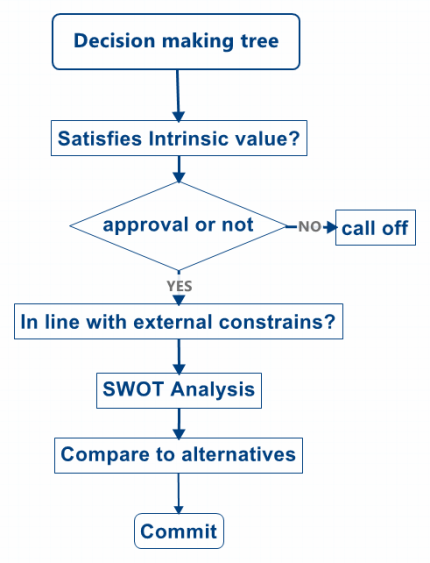 Decision making tree

Satisfies Intrinsic value?

approval or not

NO

call off

YES

In line with external constrains?

SWOT Analysis

Compare to alternatives

Commit